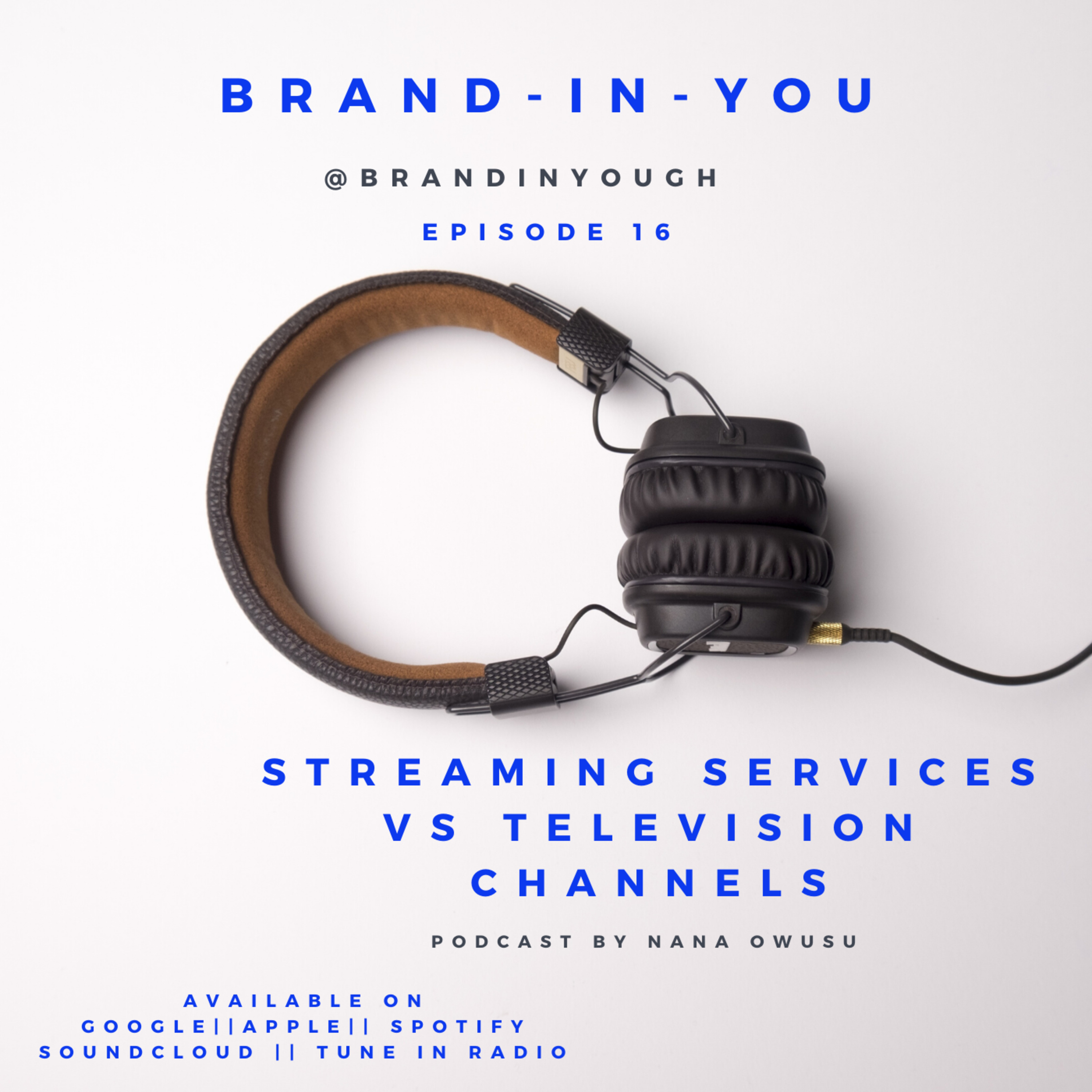 BRAND-IN-YOU

@BRANDINYOUGH

EPISODE 16

STREAMING SERVICES VS TELEVISION CHANNELS

PODCAST BY NANA OWUSU

AVAILABLE ON
GOOGLE||APPLE|| SPOTIFY
SOUNDCLOUD || TUNE IN RADIO